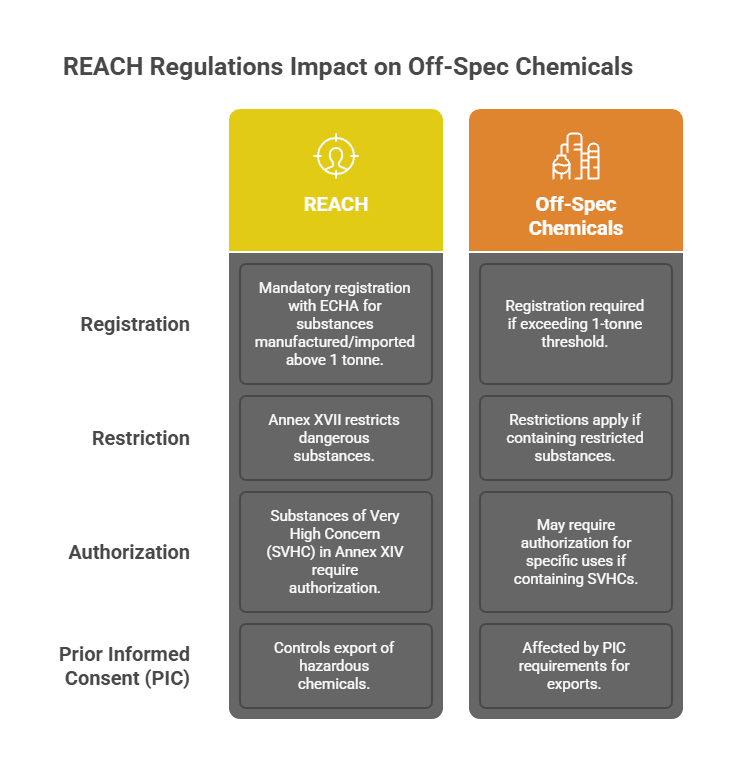 REACH Regulations Impact on Off-Spec Chemicals

|  | REACH | Off-Spec Chemicals |
|---|---|---|
| Registration | Mandatory registration with ECHA for substances manufactured/imported above 1 tonne. | Registration required if exceeding 1-tonne threshold. |
| Restriction | Annex XVII restricts dangerous substances. | Restrictions apply if containing restricted substances. |
| Authorization | Substances of Very High Concern (SVHC) in Annex XIV require authorization. | May require authorization for specific uses if containing SVHCs. |
| Prior Informed Consent (PIC) | Controls export of hazardous chemicals. | Affected by PIC requirements for exports. |